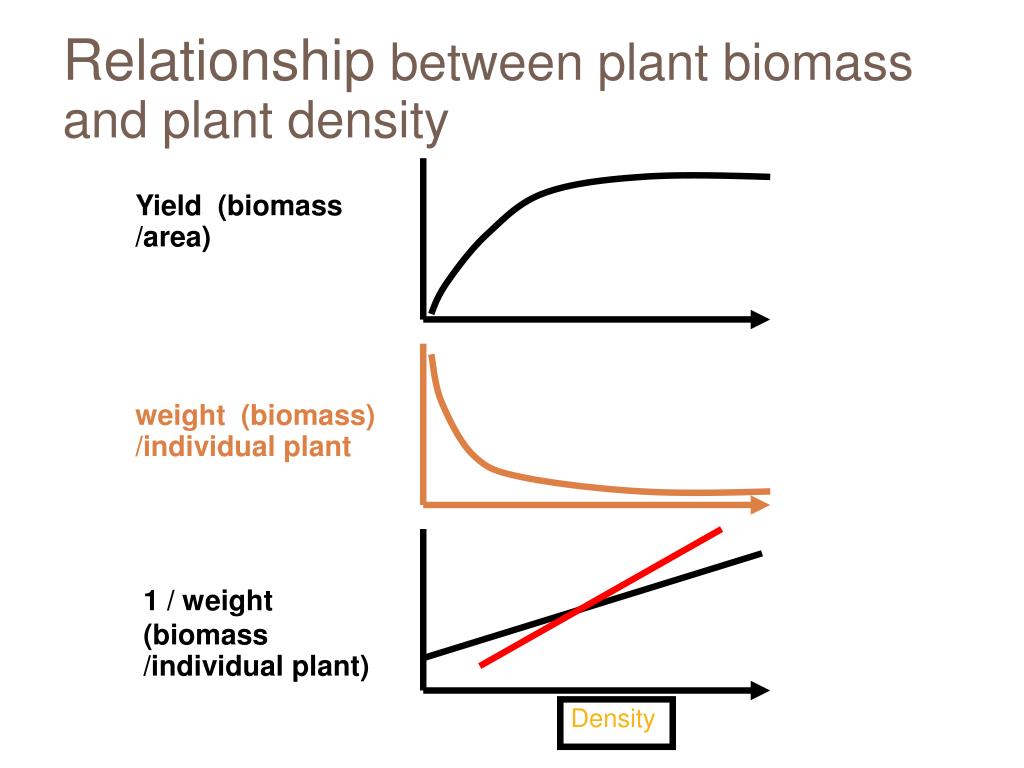 Relationship between plant biomass and plant density

Yield (biomass /area)

weight (biomass) /individual plant

1 / weight (biomass /individual plant)

Density